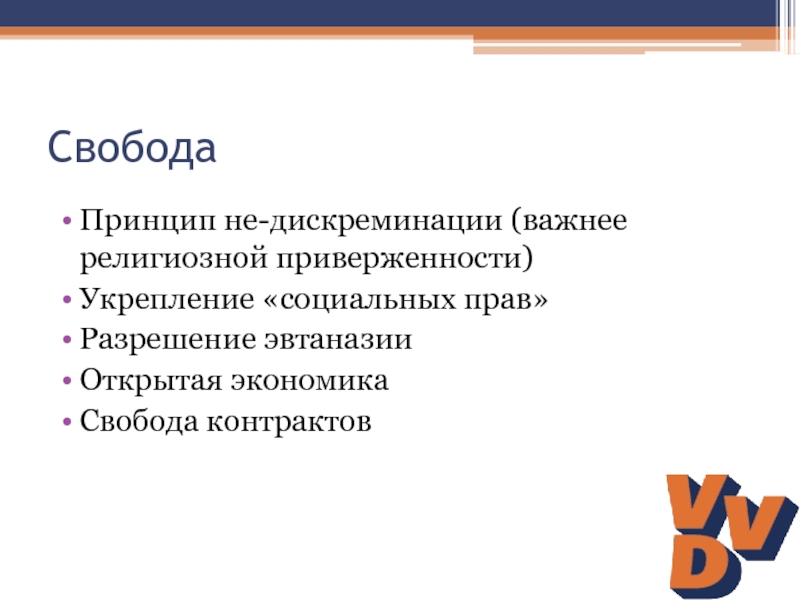 Свобода

• Принцип не-дискреминации (важнее религиозной приверженности)
• Укрепление «социальных прав»
• Разрешение эвтаназии
• Открытая экономика
• Свобода контрактов

VVD